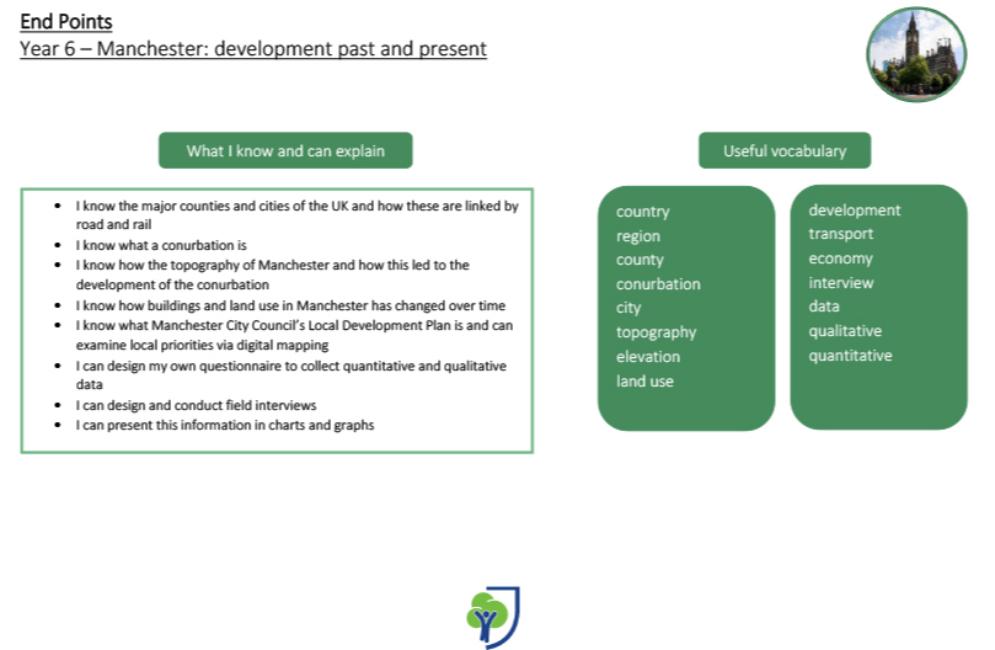 End Points
Year 6 – Manchester: development past and present

What I know and can explain

- I know the major counties and cities of the UK and how these are linked by road and rail
- I know what a conurbation is
- I know how the topography of Manchester and how this led to the development of the conurbation
- I know how buildings and land use in Manchester has changed over time
- I know what Manchester City Council's Local Development Plan is and can examine local priorities via digital mapping
- I can design my own questionnaire to collect quantitative and qualitative data
- I can design and conduct field interviews
- I can present this information in charts and graphs

Useful vocabulary

country
region
county
conurbation
city
topography
elevation
land use

development
transport
economy
interview
data
qualitative
quantitative